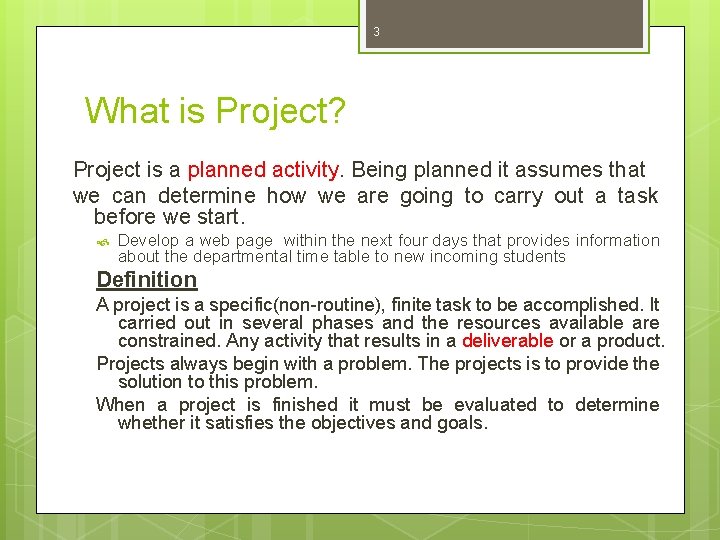 3

What is Project?

Project is a planned activity. Being planned it assumes that we can determine how we are going to carry out a task before we start.

Develop a web page within the next four days that provides information about the departmental time table to new incoming students

Definition

A project is a specific(non-routine), finite task to be accomplished. It carried out in several phases and the resources available are constrained. Any activity that results in a deliverable or a product.

Projects always begin with a problem. The projects is to provide the solution to this problem.

When a project is finished it must be evaluated to determine whether it satisfies the objectives and goals.